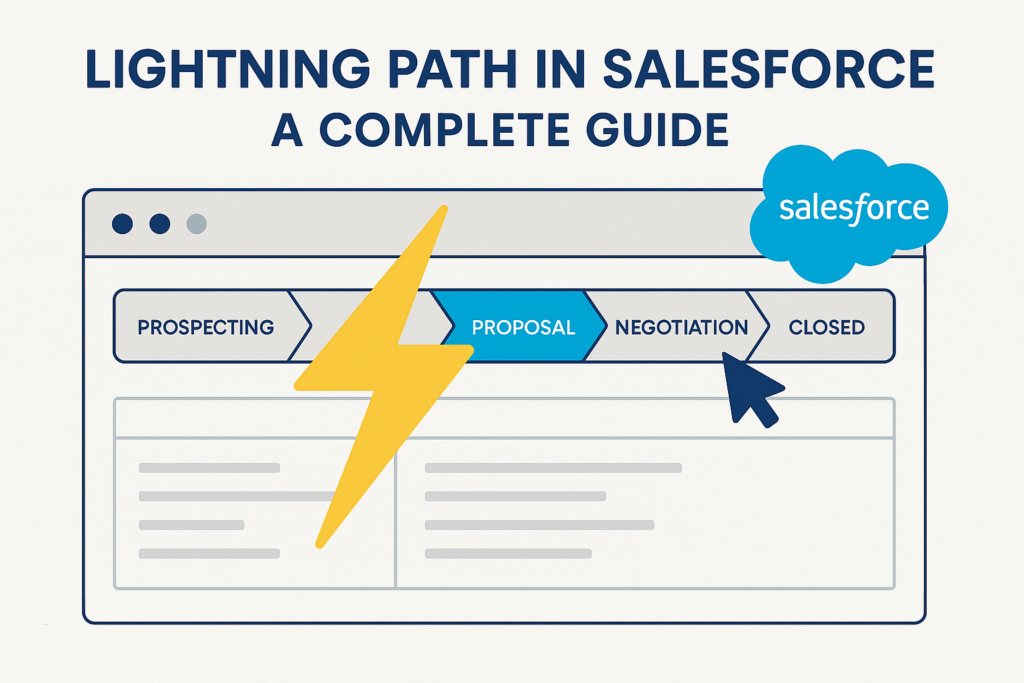 LIGHTNING PATH IN SALESFORCE
A COMPLETE GUIDE

salesforce

PROSPECTING
PROPOSAL
NEGOTIATION
CLOSED